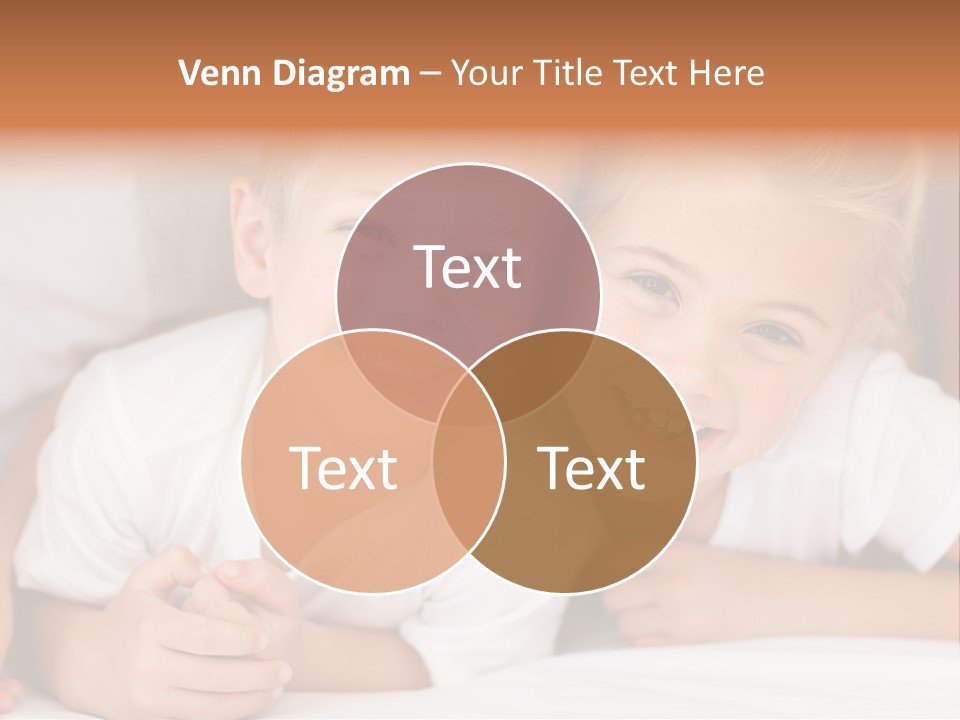 Venn Diagram – Your Title Text Here

Text

Text

Text